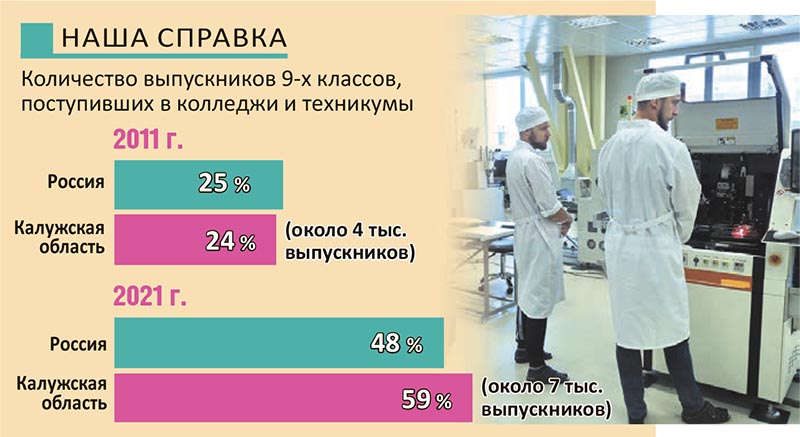 НАША СПРАВКА

Количество выпускников 9-х классов, поступивших в колледжи и техникумы

2011 г.

Россия 25 %

Калужская область 24 % (около 4 тыс. выпускников)

2021 г.

Россия 48 %

Калужская область 59 % (около 7 тыс. выпускников)